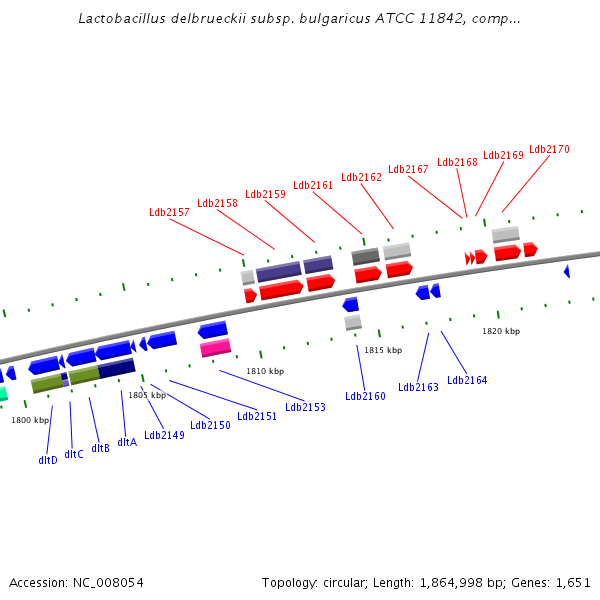 Lactobacillus delbrueckii subsp. bulgaricus ATCC 11842, comp...

Ldb2157 Ldb2158 Ldb2159 Ldb2161 Ldb2162 Ldb2167 Ldb2168 Ldb2169 Ldb2170

1800 kbp 1805 kbp 1810 kbp 1815 kbp 1820 kbp

dltD dltC dltB dltA Ldb2149 Ldb2150 Ldb2151 Ldb2153 Ldb2160 Ldb2163 Ldb2164

Accession: NC_008054

Topology: circular; Length: 1,864,998 bp; Genes: 1,651